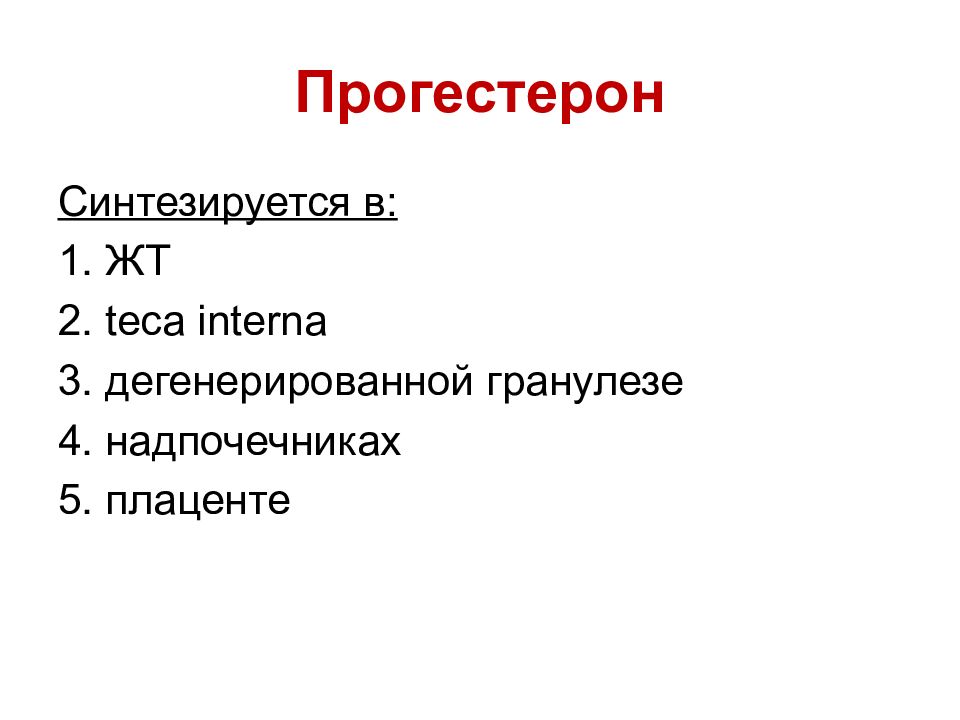 Прогестерон

Синтезируется в:
1. ЖТ
2. teca interna
3. дегенерированной гранулезе
4. надпочечниках
5. плаценте